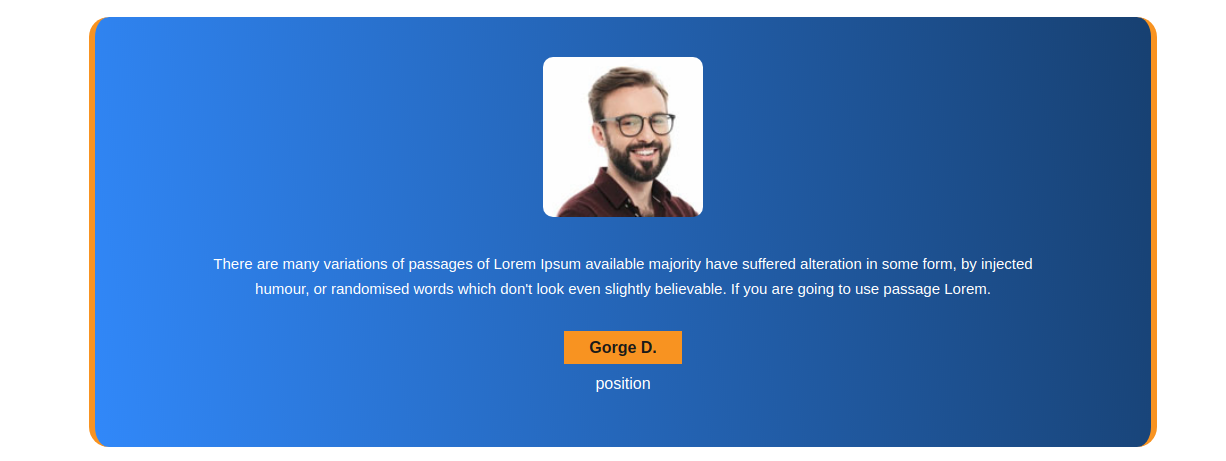 There are many variations of passages of Lorem Ipsum available majority have suffered alteration in some form, by injected humour, or randomised words which don't look even slightly believable. If you are going to use passage Lorem.

Gorge D.

position